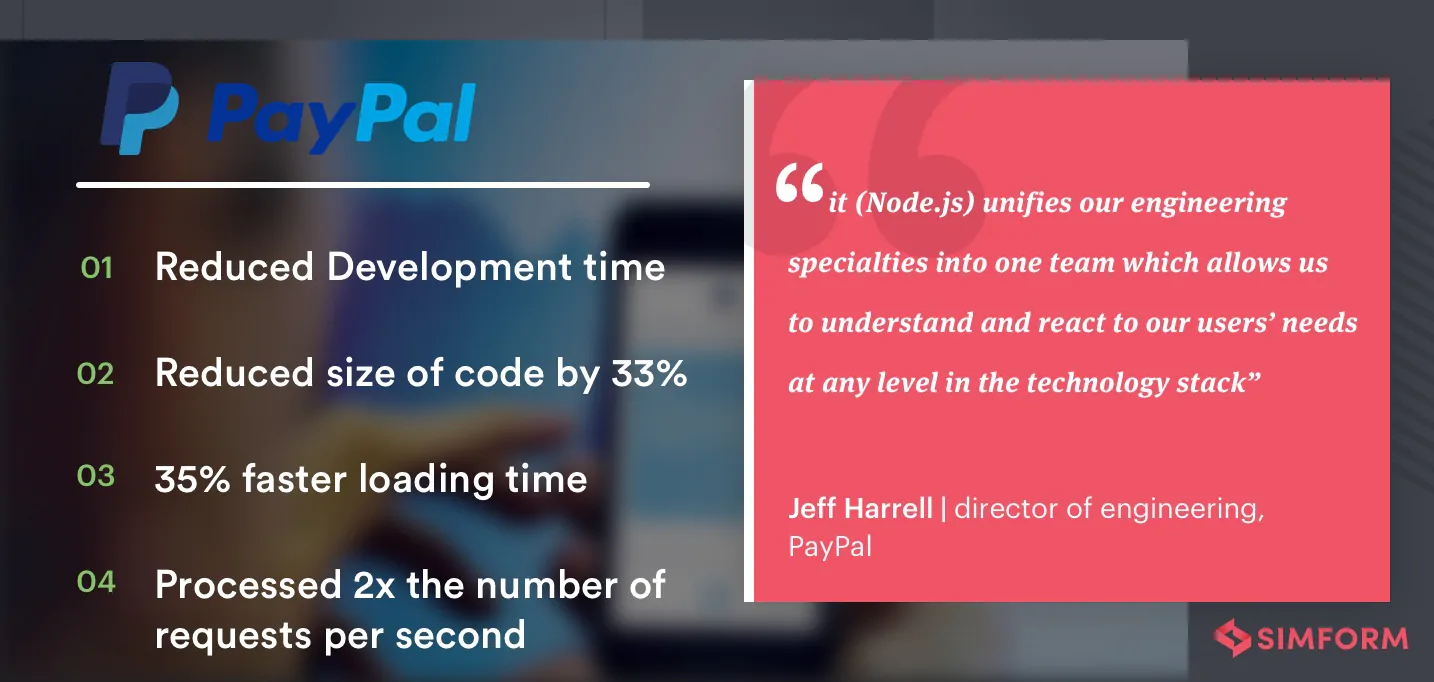 PayPal

01 Reduced Development time

02 Reduced size of code by 33%

03 35% faster loading time

04 Processed 2x the number of requests per second

“it (Node.js) unifies our engineering specialties into one team which allows us to understand and react to our users’ needs at any level in the technology stack”

Jeff Harrell | director of engineering, PayPal

SIMFORM